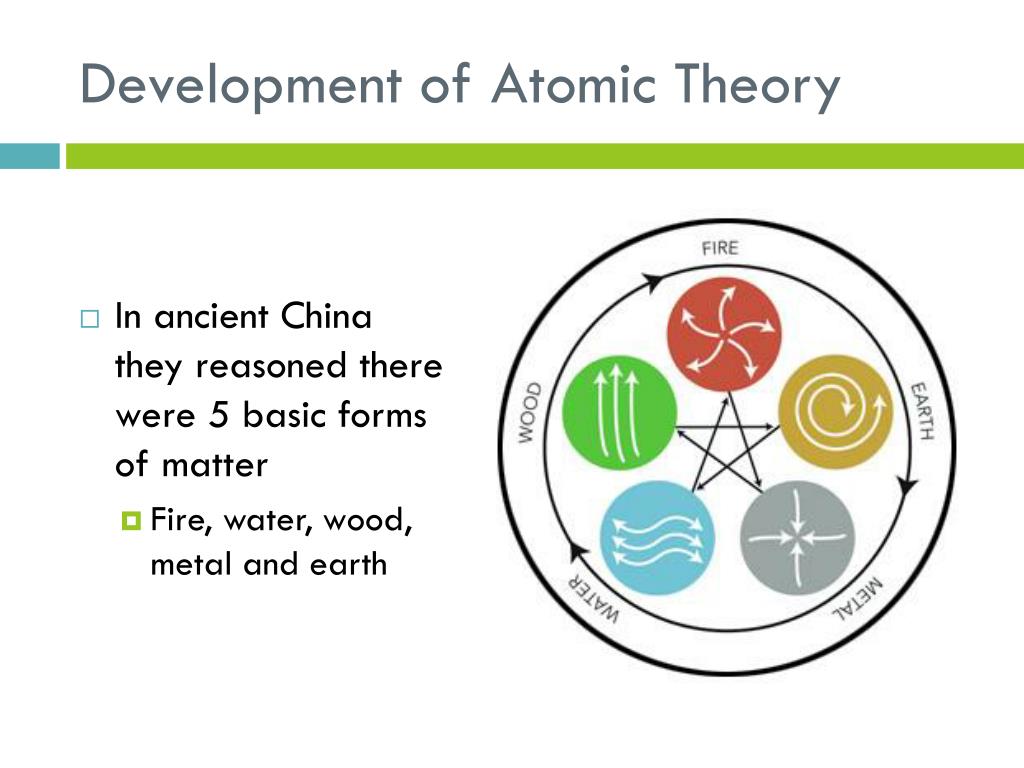 Development of Atomic Theory

In ancient China they reasoned there were 5 basic forms of matter

Fire, water, wood, metal and earth

FIRE

EARTH

METAL

WATER

WOOD